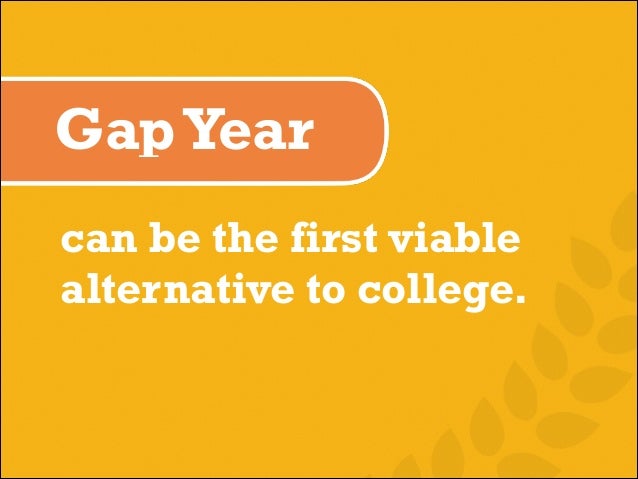 Gap Year

can be the first viable alternative to college.